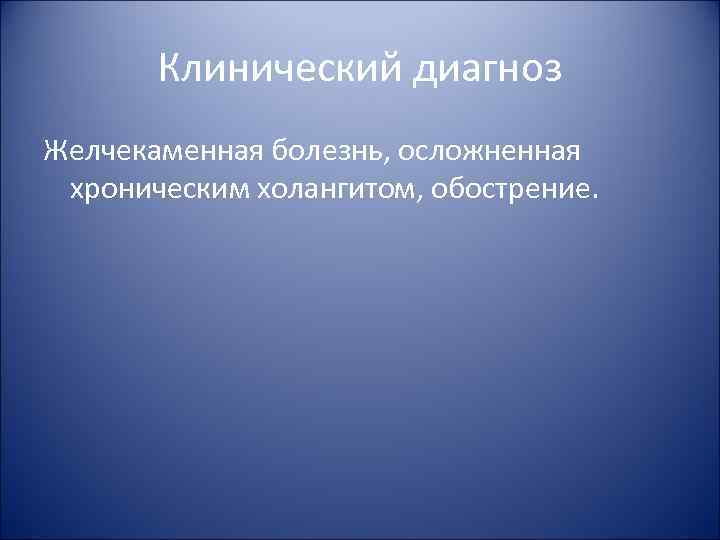 Клинический диагноз

Желчекаменная болезнь, осложненная хроническим холангитом, обострение.